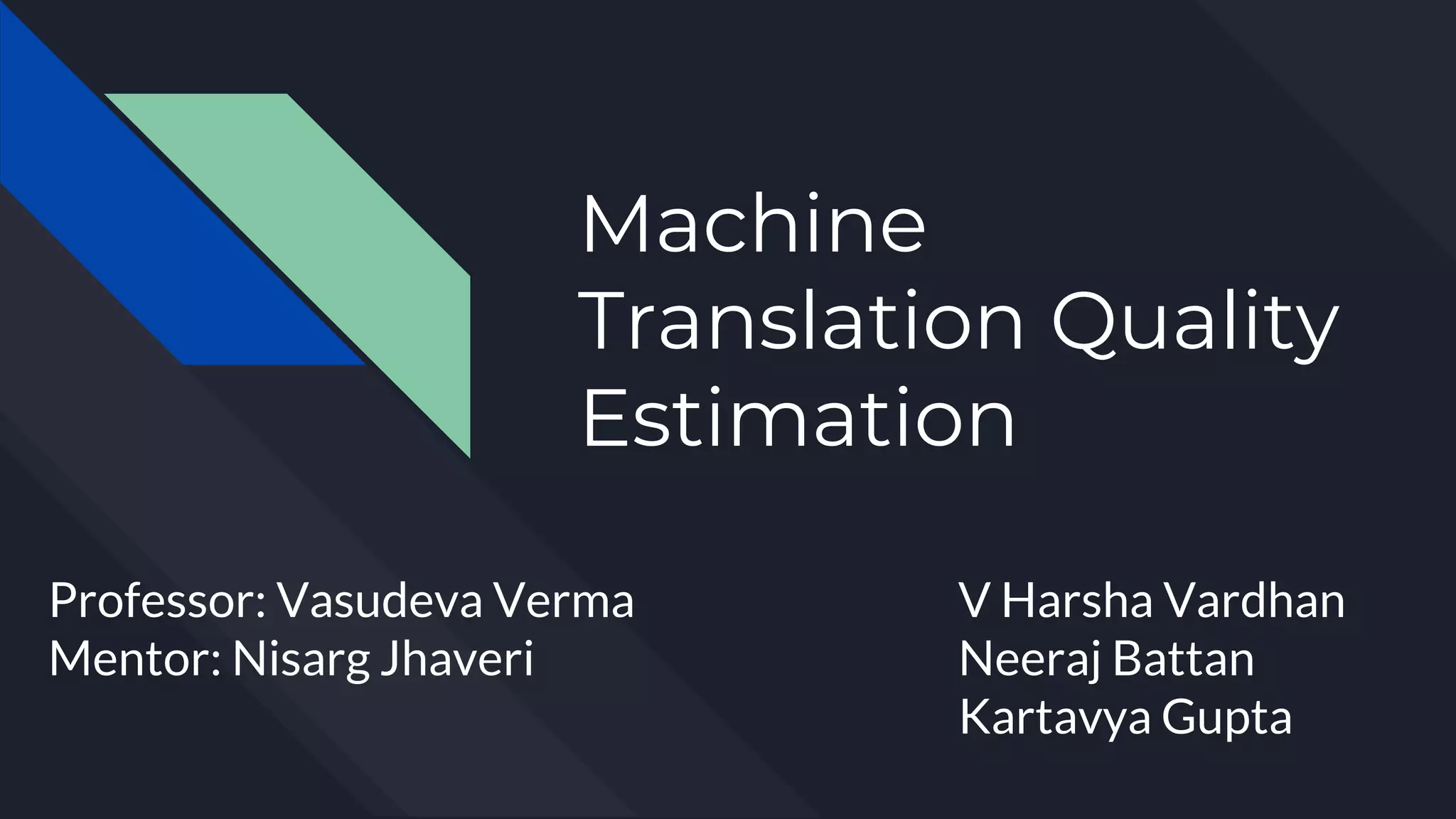 Machine Translation Quality Estimation

Professor: Vasudeva Verma
Mentor: Nisarg Jhaveri

V Harsha Vardhan
Neeraj Battan
Kartavya Gupta